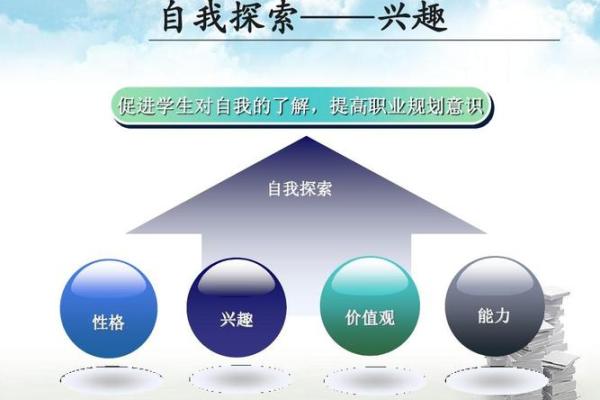 自我探索——兴趣

促进学生对自我的了解，提高职业规划意识

自我探索

性格

兴趣

价值观

能力